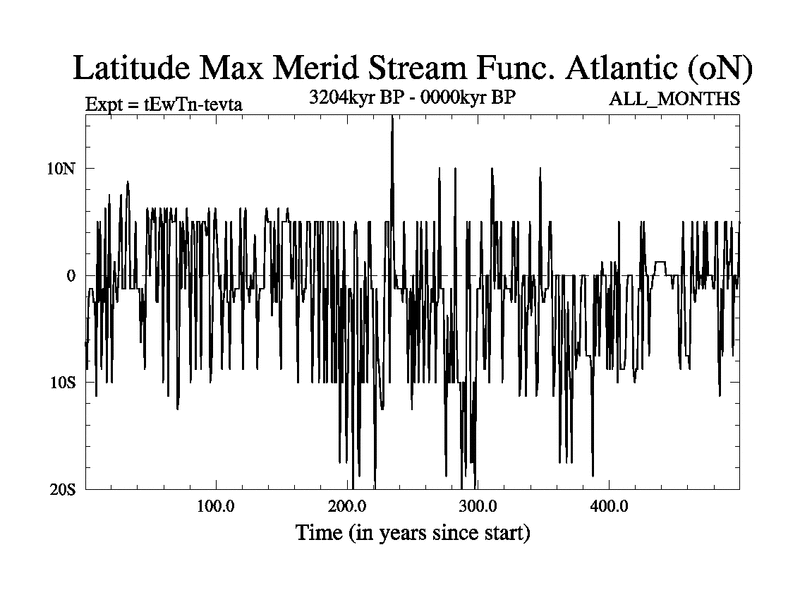 Latitude Max Merid Stream Func. Atlantic (oN)

Expt = tEwTn-tevta

3204kyr BP - 0000kyr BP

ALL_MONTHS

10N

0

10S

20S

100.0

200.0

300.0

400.0

Time (in years since start)